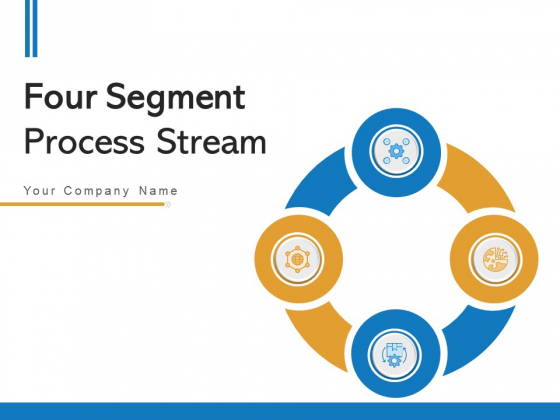 Four Segment Process Stream

Your Company Name